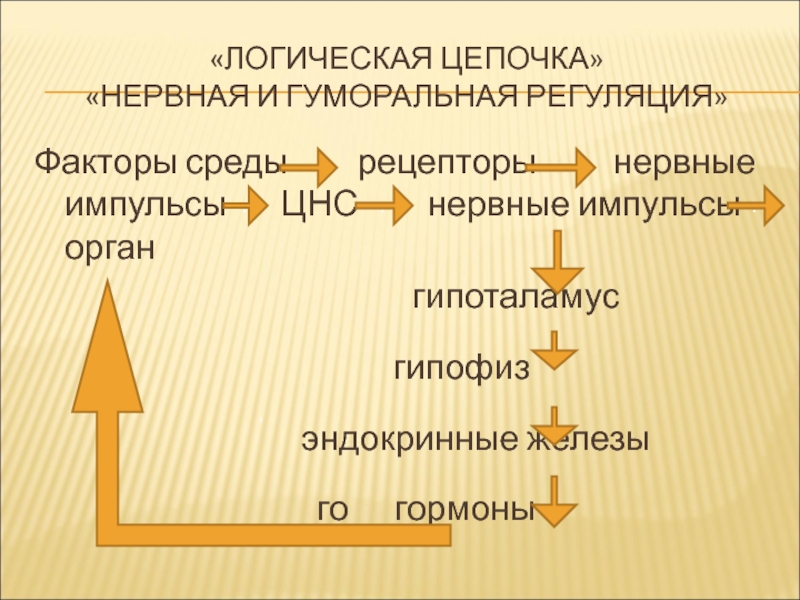 «ЛОГИЧЕСКАЯ ЦЕПОЧКА»
«НЕРВНАЯ И ГУМОРАЛЬНАЯ РЕГУЛЯЦИЯ»

Факторы среды рецепторы нервные импульсы ЦНС нервные импульсы орган

гипоталамус

гипофиз

эндокринные железы

го гормоны